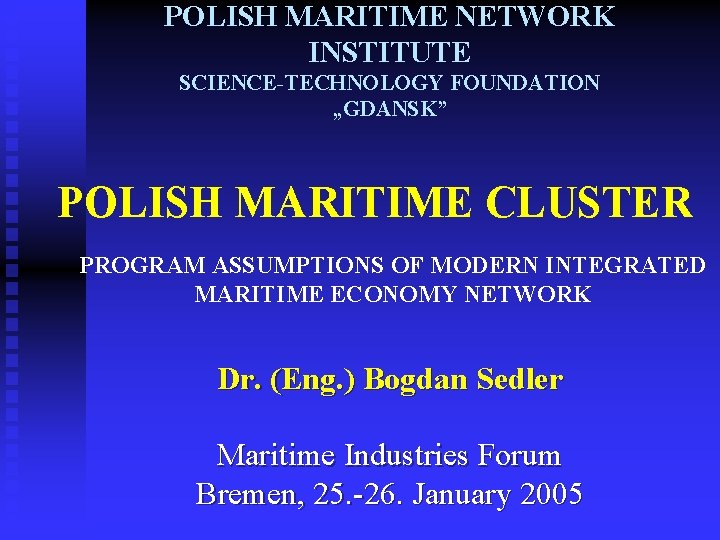 POLISH MARITIME NETWORK INSTITUTE
SCIENCE-TECHNOLOGY FOUNDATION „GDANSK”

POLISH MARITIME CLUSTER

PROGRAM ASSUMPTIONS OF MODERN INTEGRATED MARITIME ECONOMY NETWORK

Dr. (Eng.) Bogdan Sedler

Maritime Industries Forum
Bremen, 25.-26. January 2005